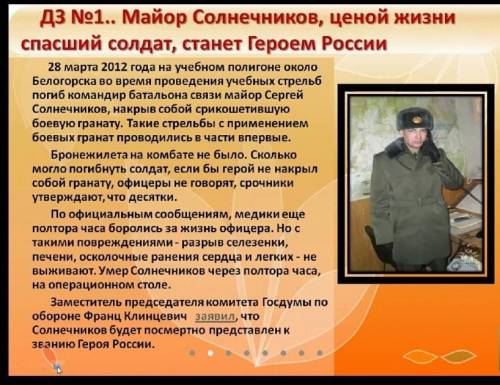 ДЗ №1.. Майор Солнечников, ценой жизни спасший солдат, станет Героем России

28 марта 2012 года на учебном полигоне около Белогорска во время проведения учебных стрельб погиб командир батальона связи майор Сергей Солнечников, накрыв собой срикошетившую боевую гранату. Такие стрельбы с применением боевых гранат проводились в части впервые.

Бронежилета на комбате не было. Сколько могло погибнуть солдат, если бы герой не накрыл собой гранату, офицеры не говорят, срочники утверждают, что десятки.

По официальным сообщениям, медики еще полтора часа боролись за жизнь офицера. Но с такими повреждениями - разрыв селезенки, печени, осколочные ранения сердца и легких - не выживают. Умер Солнечников через полтора часа, на операционном столе.

Заместитель председателя комитета Госдумы по обороне Франц Клинцевич заявил, что Солнечников будет посмертно представлен к званию Героя России.